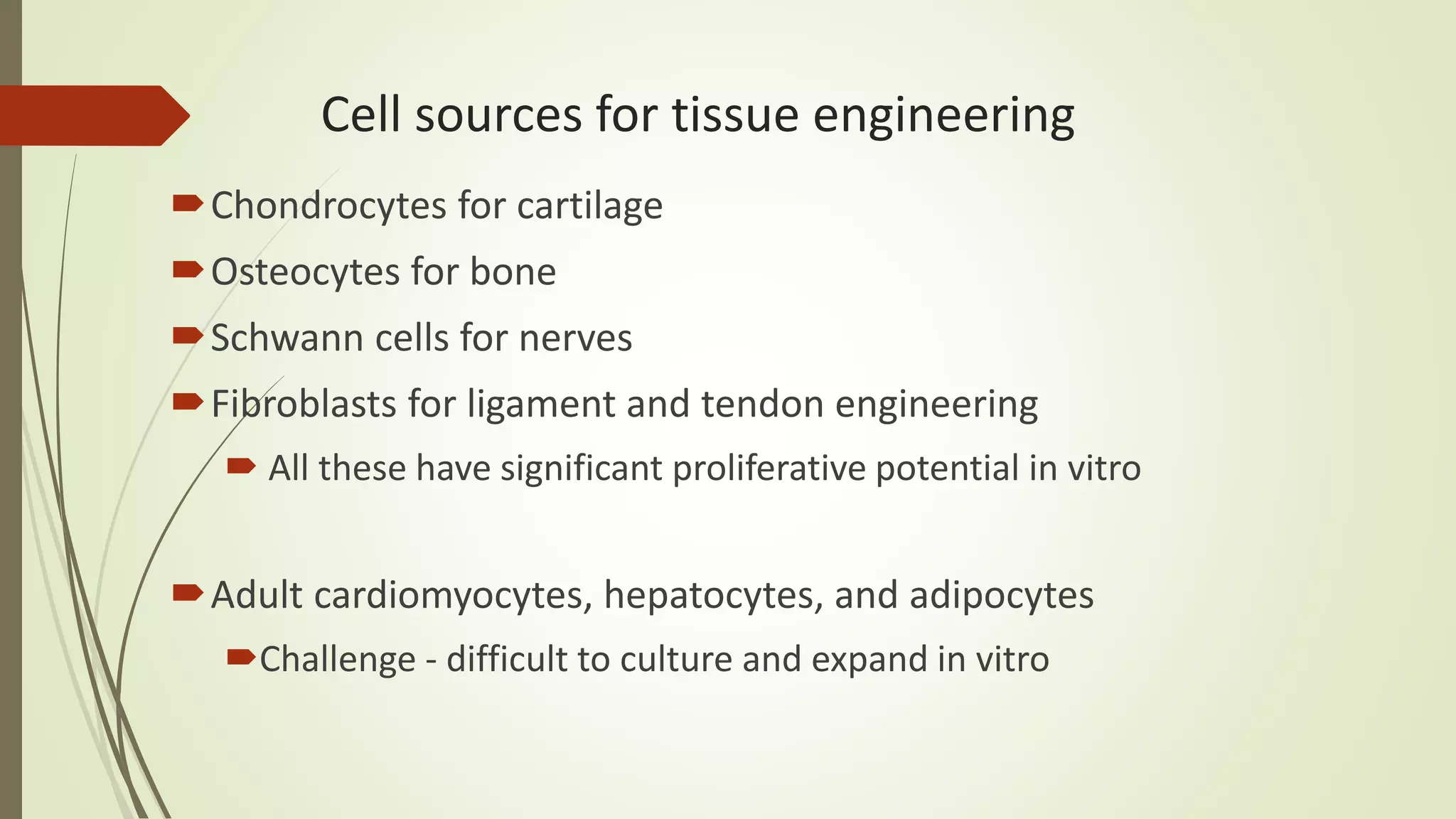 Cell sources for tissue engineering

Chondrocytes for cartilage

Osteocytes for bone

Schwann cells for nerves

Fibroblasts for ligament and tendon engineering

All these have significant proliferative potential in vitro

Adult cardiomyocytes, hepatocytes, and adipocytes

Challenge - difficult to culture and expand in vitro